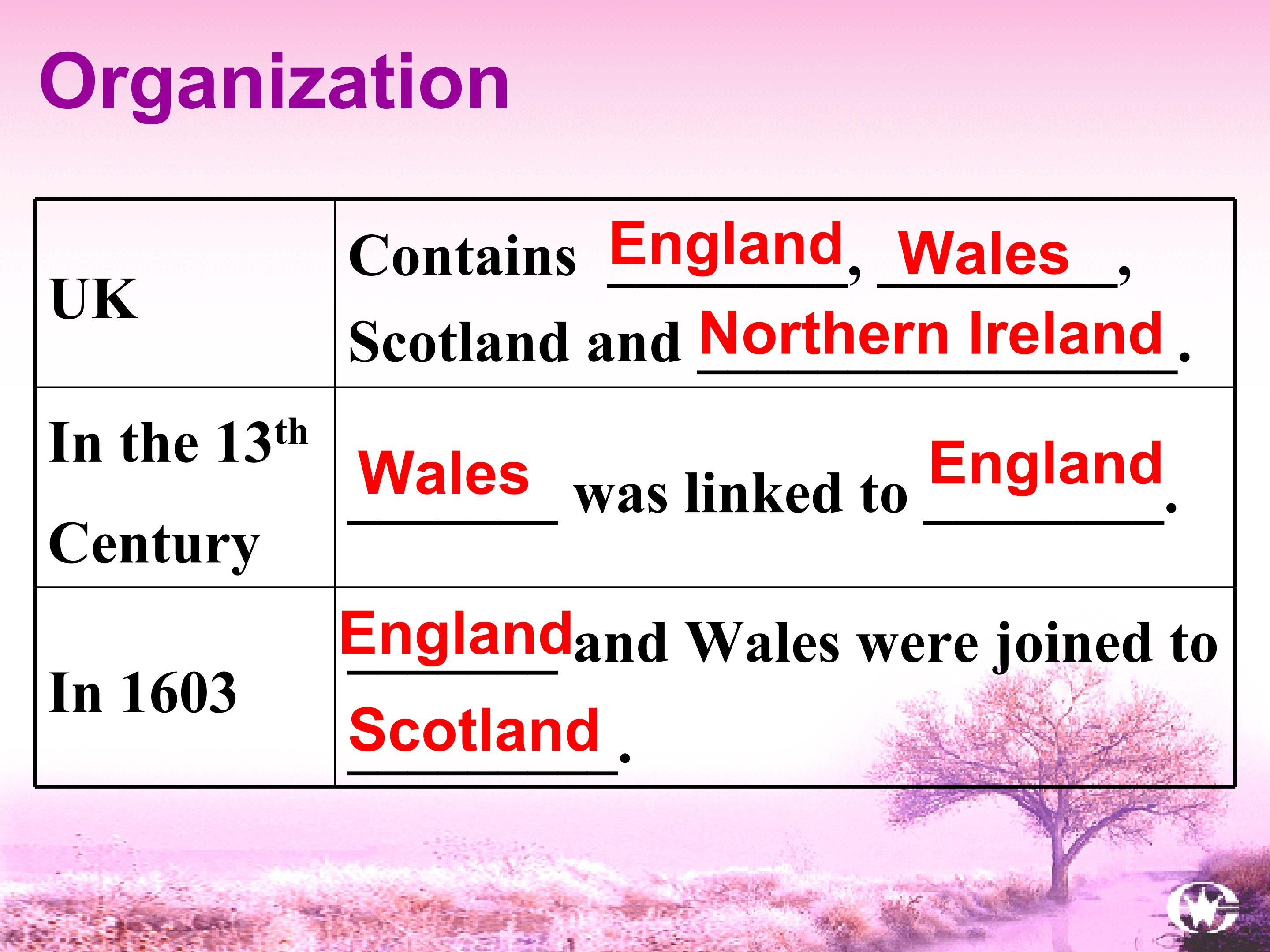 Organization

| UK | Contains England, Wales, Scotland and Northern Ireland. |
|---|---|
| In the 13$^{th}$ Century | Wales was linked to England. |
| In 1603 | England and Wales were joined to Scotland. |